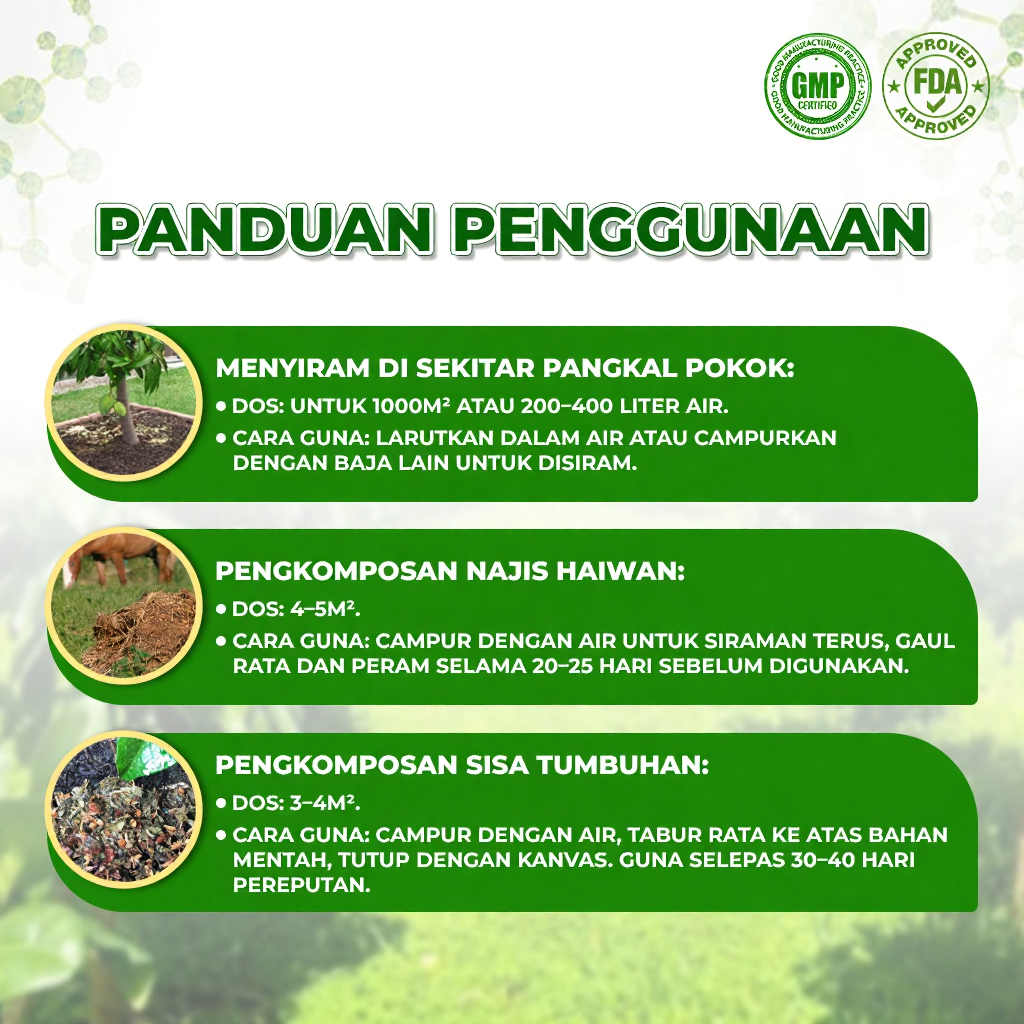 GOOD MANUFACTURING PRACTICE
GMP
CERTIFIED
GOOD MANUFACTURING PRACTICE

APPROVED
FDA
APPROVED

PANDUAN PENGGUNAAN

MENYIRAM DI SEKITAR PANGKAL POKOK:
• DOS: UNTUK 1000M² ATAU 200–400 LITER AIR.
• CARA GUNA: LARUTKAN DALAM AIR ATAU CAMPURKAN DENGAN BAJA LAIN UNTUK DISIRAM.

PENGKOMPOSAN NAJIS HAIWAN:
• DOS: 4–5M².
• CARA GUNA: CAMPUR DENGAN AIR UNTUK SIRAMAN TERUS, GAUL RATA DAN PERAM SELAMA 20–25 HARI SEBELUM DIGUNAKAN.

PENGKOMPOSAN SISA TUMBUHAN:
• DOS: 3–4M².
• CARA GUNA: CAMPUR DENGAN AIR, TABUR RATA KE ATAS BAHAN MENTAH, TUTUP DENGAN KANVAS. GUNA SELEPAS 30–40 HARI PEREPUTAN.